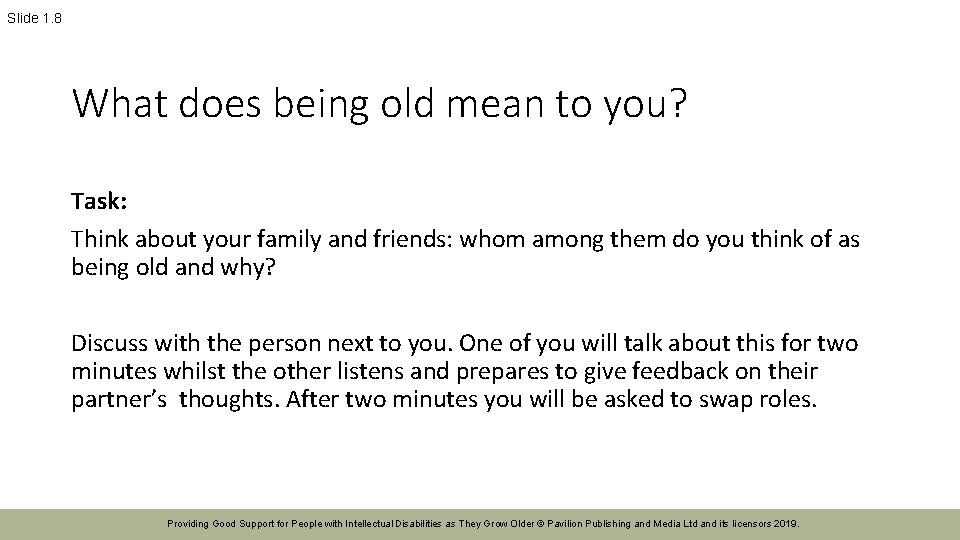 Slide 1.8

What does being old mean to you?

Task:

Think about your family and friends: whom among them do you think of as being old and why?

Discuss with the person next to you. One of you will talk about this for two minutes whilst the other listens and prepares to give feedback on their partner's thoughts. After two minutes you will be asked to swap roles.

Providing Good Support for People with Intellectual Disabilities as They Grow Older © Pavilion Publishing and Media Ltd and its licensors 2019.